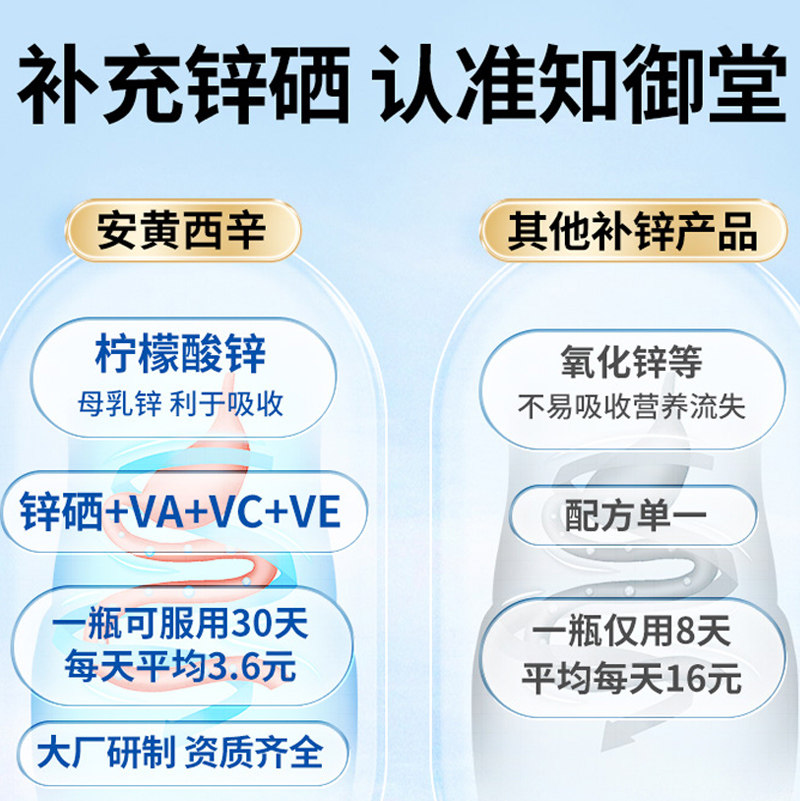 补充锌硒 认准知御堂

安黄西辛

柠檬酸锌
母乳锌 利于吸收

锌硒+VA+VC+VE

一瓶可服用30天
每天平均3.6元

大厂研制 资质齐全

其他补锌产品

氧化锌等
不易吸收营养流失

配方单一

一瓶仅用8天
平均每天16元